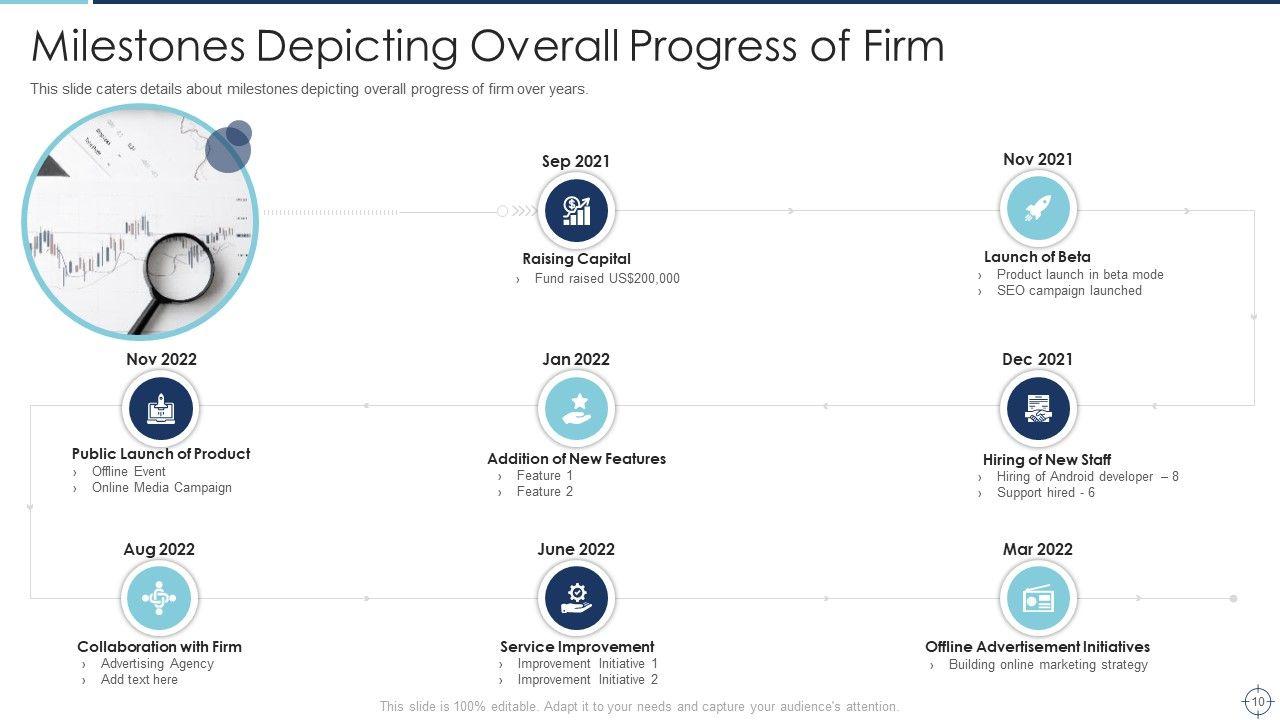 Milestones Depicting Overall Progress of Firm

This slide caters details about milestones depicting overall progress of firm over years.

Sep 2021

Raising Capital
› Fund raised US$200,000

Nov 2021

Launch of Beta
› Product launch in beta mode
› SEO campaign launched

Nov 2022

Public Launch of Product
› Offline Event
› Online Media Campaign

Jan 2022

Addition of New Features
› Feature 1
› Feature 2

Dec 2021

Hiring of New Staff
› Hiring of Android developer – 8
› Support hired - 6

Aug 2022

Collaboration with Firm
› Advertising Agency
› Add text here

June 2022

Service Improvement
› Improvement Initiative 1
› Improvement Initiative 2

Mar 2022

Offline Advertisement Initiatives
› Building online marketing strategy

This slide is 100% editable. Adapt it to your needs and capture your audience's attention.

10